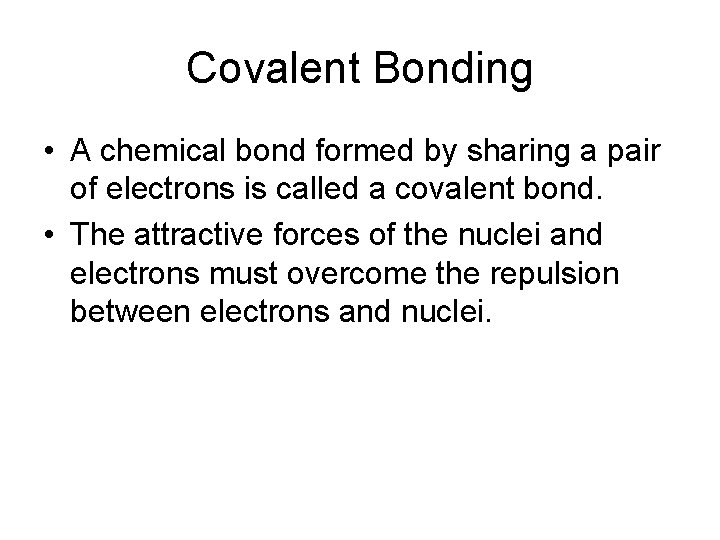 Covalent Bonding

• A chemical bond formed by sharing a pair of electrons is called a covalent bond.

• The attractive forces of the nuclei and electrons must overcome the repulsion between electrons and nuclei.